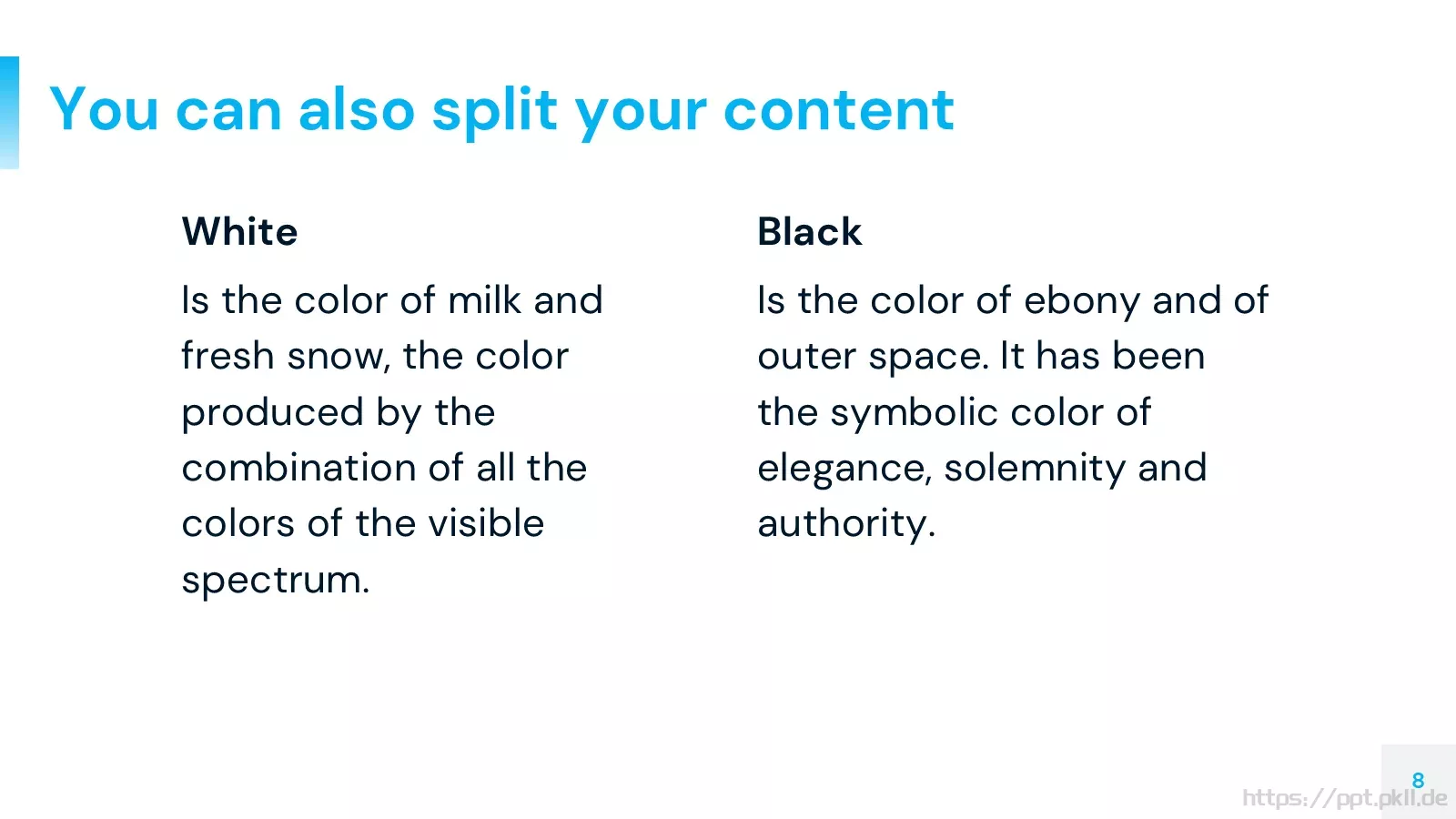 You can also split your content

White

Is the color of milk and fresh snow, the color produced by the combination of all the colors of the visible spectrum.

Black

Is the color of ebony and of outer space. It has been the symbolic color of elegance, solemnity and authority.

8

https://ppt.pkll.de